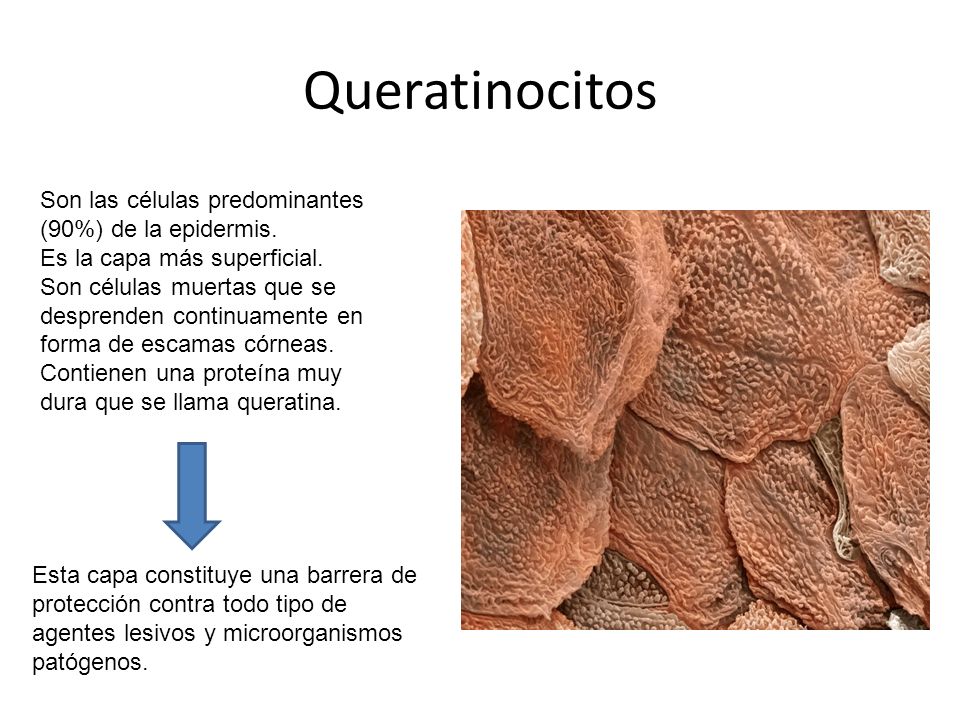 Queratinocitos

Son las células predominantes (90%) de la epidermis.
Es la capa más superficial.
Son células muertas que se desprenden continuamente en forma de escamas córneas.
Contienen una proteína muy dura que se llama queratina.

Esta capa constituye una barrera de protección contra todo tipo de agentes lesivos y microorganismos patógenos.